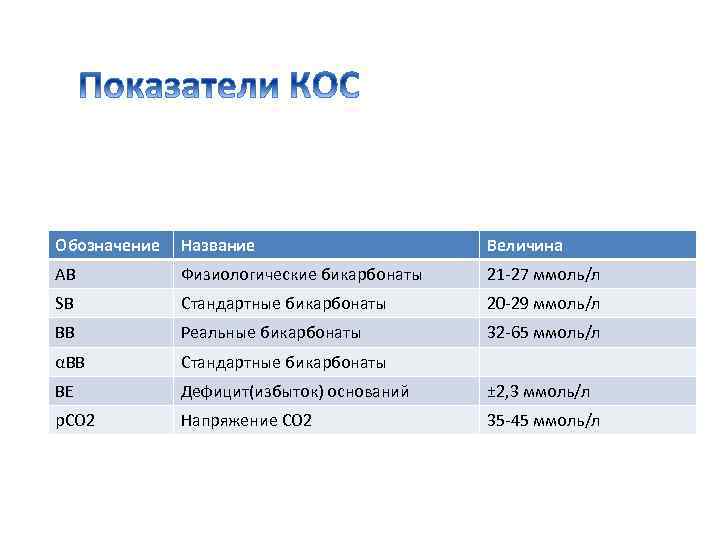 Показатели КОС

| Обозначение | Название | Величина |
|---|---|---|
| AB | Физиологические бикарбонаты | 21-27 ммоль/л |
| SB | Стандартные бикарбонаты | 20-29 ммоль/л |
| BB | Реальные бикарбонаты | 32-65 ммоль/л |
| αBB | Стандартные бикарбонаты | |
| BE | Дефицит(избыток) оснований | ±2,3 ммоль/л |
| pCO2 | Напряжение CO2 | 35-45 ммоль/л |